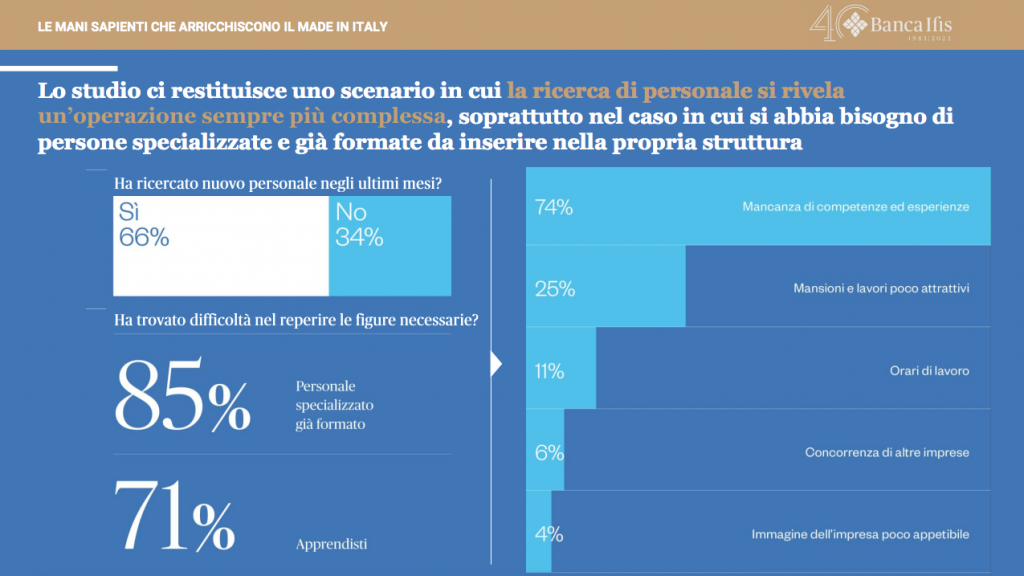 LE MANI SAPIENTI CHE ARRICCHISCONO IL MADE IN ITALY

40 Banca Ifis 1983|2023

Lo studio ci restituisce uno scenario in cui la ricerca di personale si rivela un'operazione sempre più complessa, soprattutto nel caso in cui si abbia bisogno di persone specializzate e già formate da inserire nella propria struttura

Ha ricercato nuovo personale negli ultimi mesi?

Sì 66%

No 34%

Ha trovato difficoltà nel reperire le figure necessarie?

85%

Personale specializzato già formato

71%

Apprendisti

74% Mancanza di competenze ed esperienze

25% Mansioni e lavori poco attrattivi

11% Orari di lavoro

6% Concorrenza di altre imprese

4% Immagine dell'impresa poco appetibile